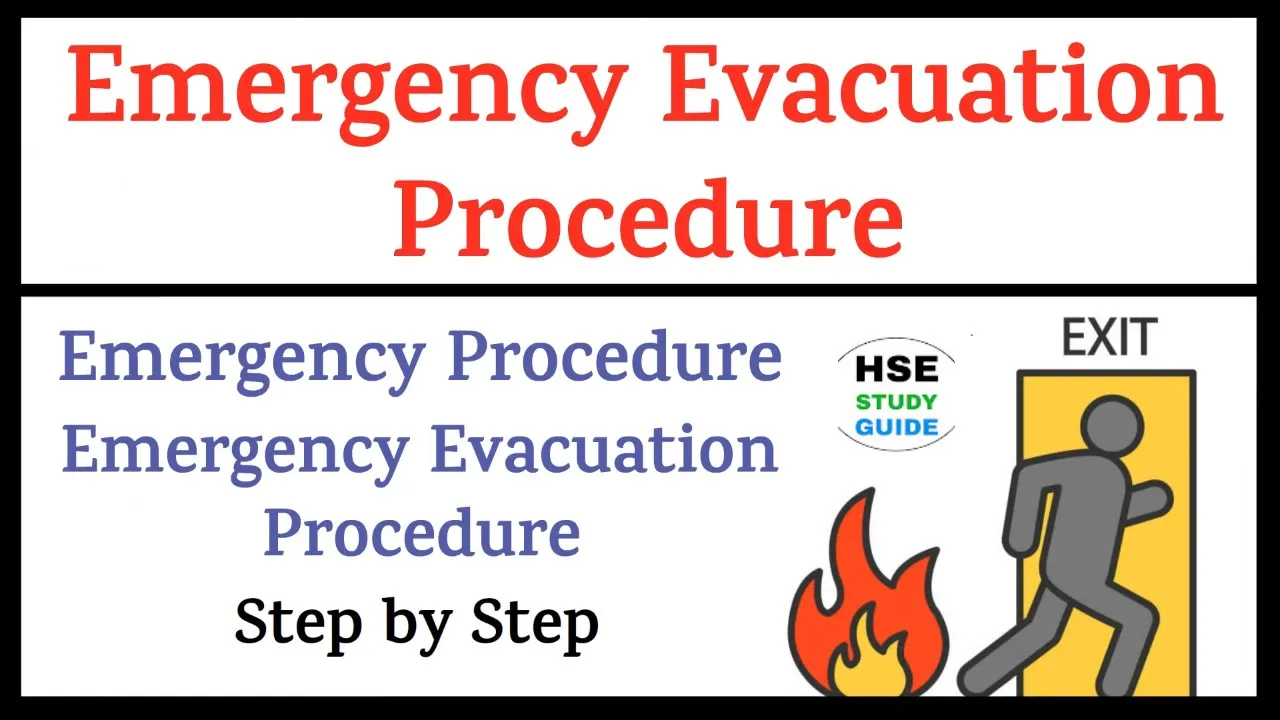 Emergency Evacuation Procedure

Emergency Procedure
Emergency Evacuation Procedure
Step by Step

HSE
STUDY
GUIDE

EXIT